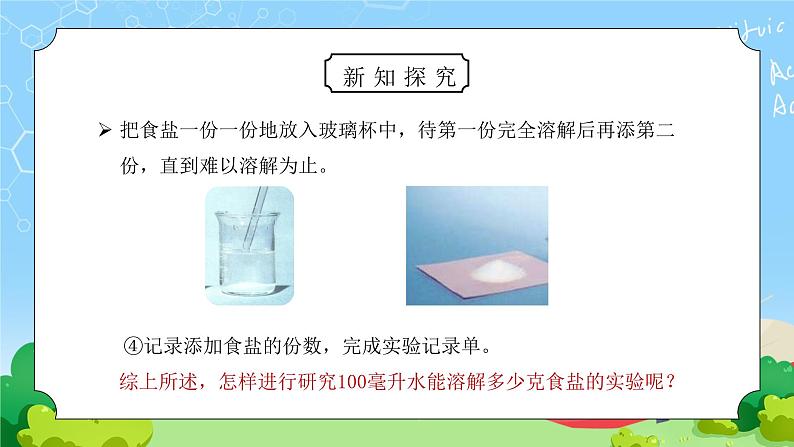 新知探究

➢ 把食盐一份一份地放入玻璃杯中，待第一份完全溶解后再添第二份，直到难以溶解为止。

④记录添加食盐的份数，完成实验记录单。

综上所述，怎样进行研究100毫升水能溶解多少克食盐的实验呢？